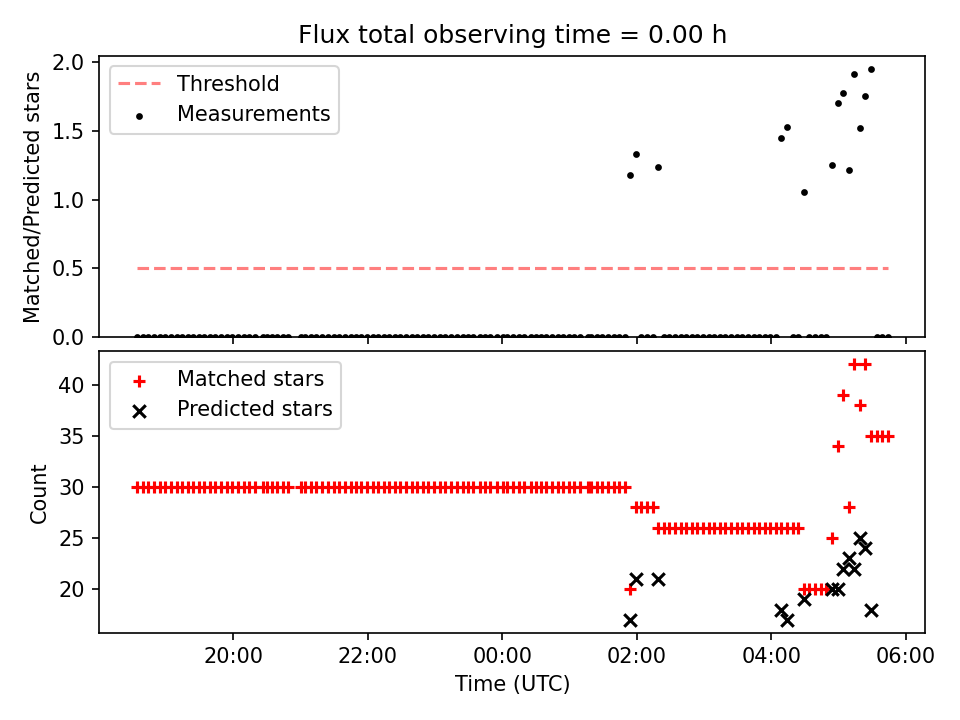 Flux total observing time = 0.00 h

Threshold
Measurements

Matched/Predicted stars

2.0
1.5
1.0
0.5
0.0

Matched stars
Predicted stars

Count

40
35
30
25
20

20:00
22:00
00:00
02:00
04:00
06:00

Time (UTC)